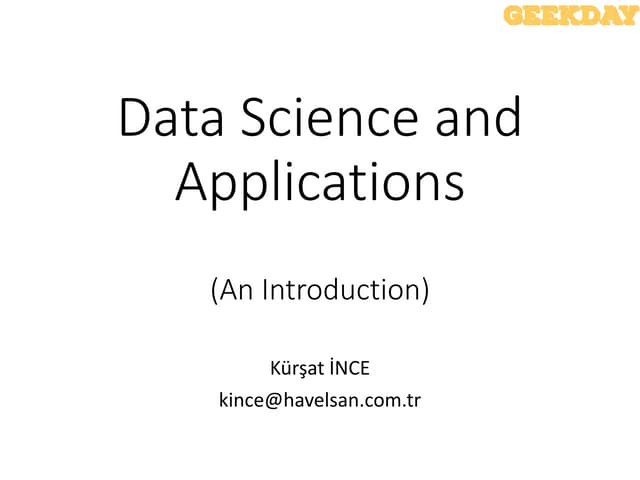 GEEKDAY

Data Science and Applications

(An Introduction)

Kürşat İNCE
kince@havelsan.com.tr